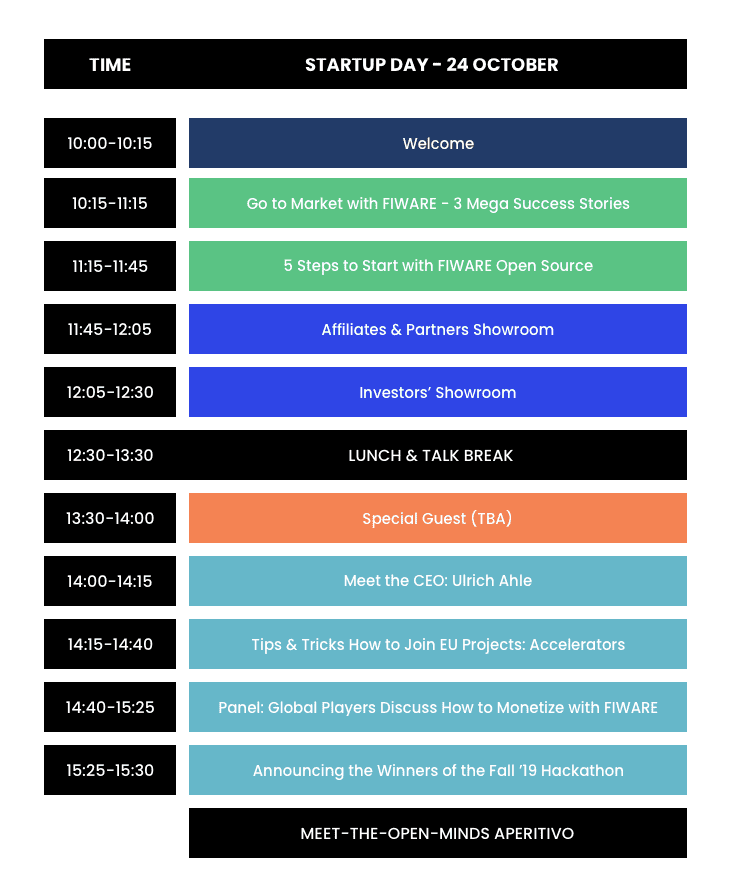 | TIME | STARTUP DAY - 24 OCTOBER |
|---|---|
| 10:00-10:15 | Welcome |
| 10:15-11:15 | Go to Market with FIWARE - 3 Mega Success Stories |
| 11:15-11:45 | 5 Steps to Start with FIWARE Open Source |
| 11:45-12:05 | Affiliates & Partners Showroom |
| 12:05-12:30 | Investors' Showroom |
| 12:30-13:30 | LUNCH & TALK BREAK |
| 13:30-14:00 | Special Guest (TBA) |
| 14:00-14:15 | Meet the CEO: Ulrich Ahle |
| 14:15-14:40 | Tips & Tricks How to Join EU Projects: Accelerators |
| 14:40-15:25 | Panel: Global Players Discuss How to Monetize with FIWARE |
| 15:25-15:30 | Announcing the Winners of the Fall '19 Hackathon |
| | MEET-THE-OPEN-MINDS APERITIVO |